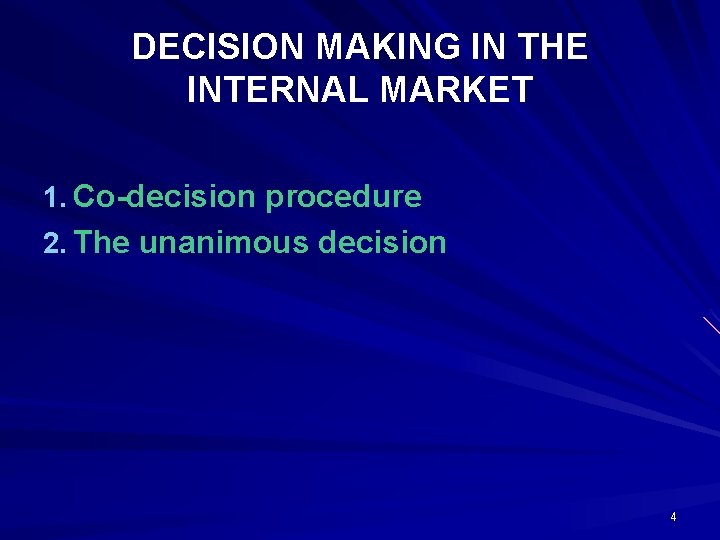 DECISION MAKING IN THE INTERNAL MARKET

1. Co-decision procedure
2. The unanimous decision

4